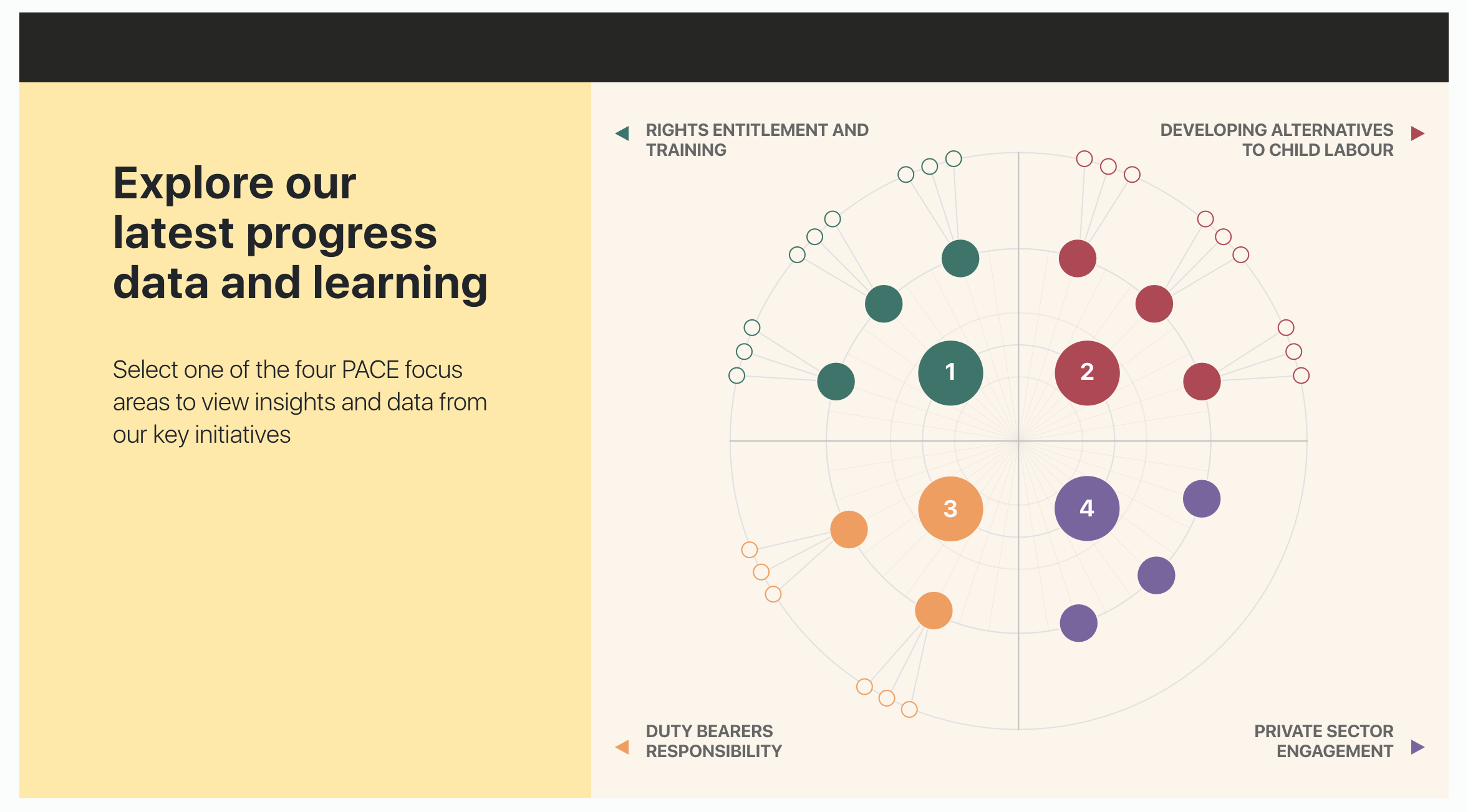 Explore our latest progress data and learning

Select one of the four PACE focus areas to view insights and data from our key initiatives

RIGHTS ENTITLEMENT AND TRAINING

DEVELOPING ALTERNATIVES TO CHILD LABOUR

1

2

3

4

DUTY BEARERS RESPONSIBILITY

PRIVATE SECTOR ENGAGEMENT